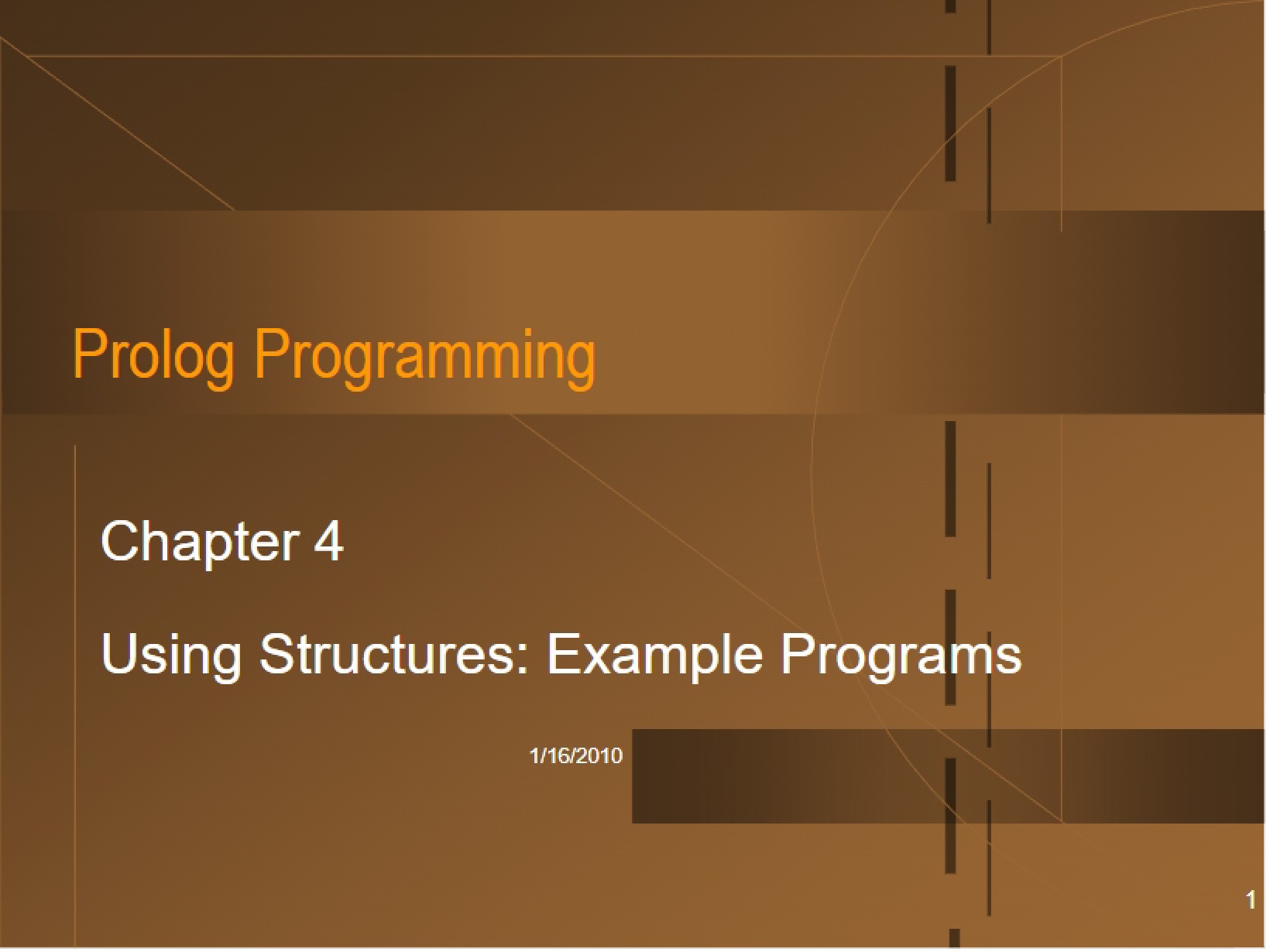 Prolog Programming

Chapter 4

Using Structures: Example Programs

1/16/2010

1